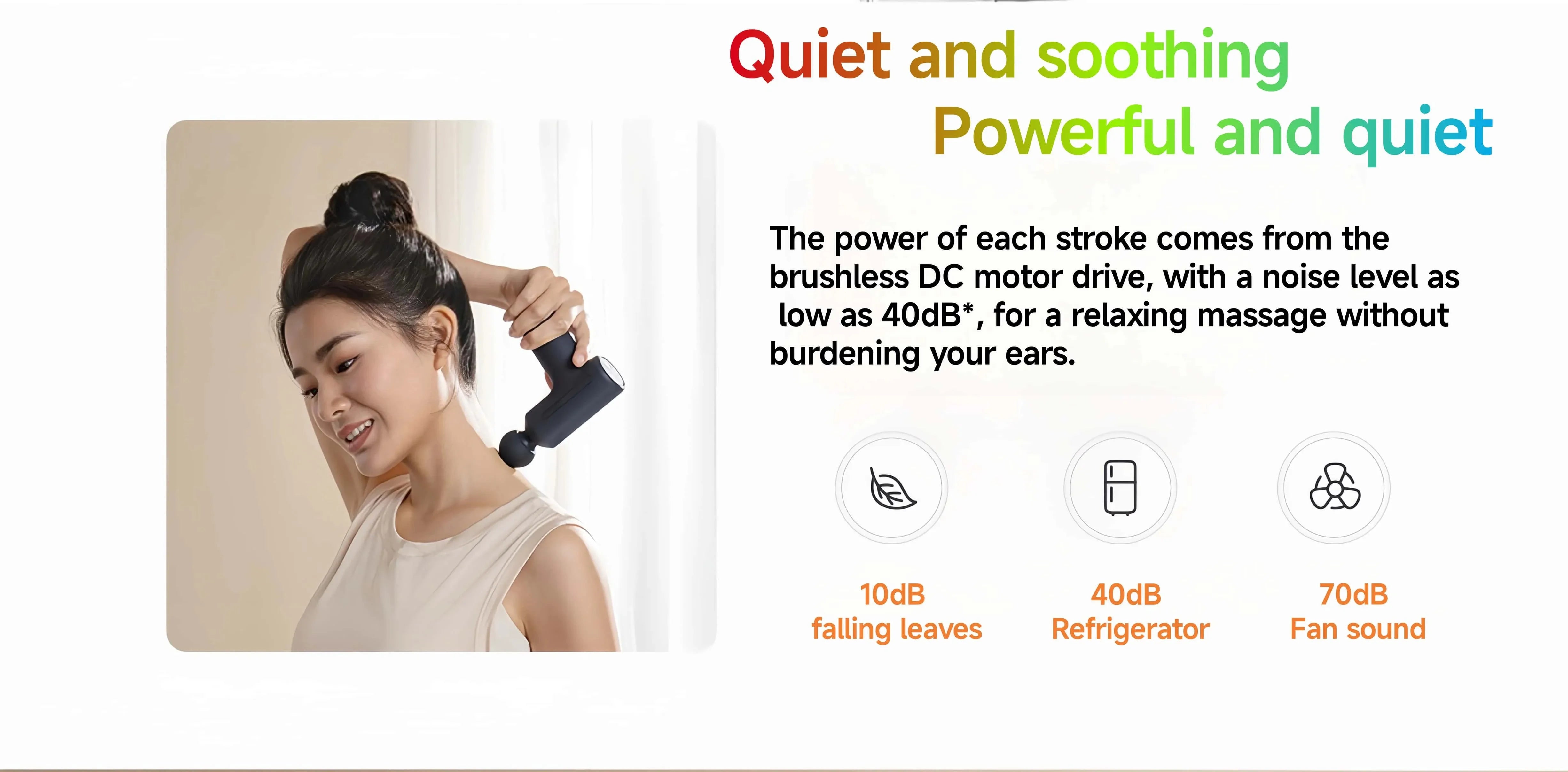 Quiet and soothing
Powerful and quiet

The power of each stroke comes from the brushless DC motor drive, with a noise level as low as 40dB*, for a relaxing massage without burdening your ears.

10dB
falling leaves

40dB
Refrigerator

70dB
Fan sound